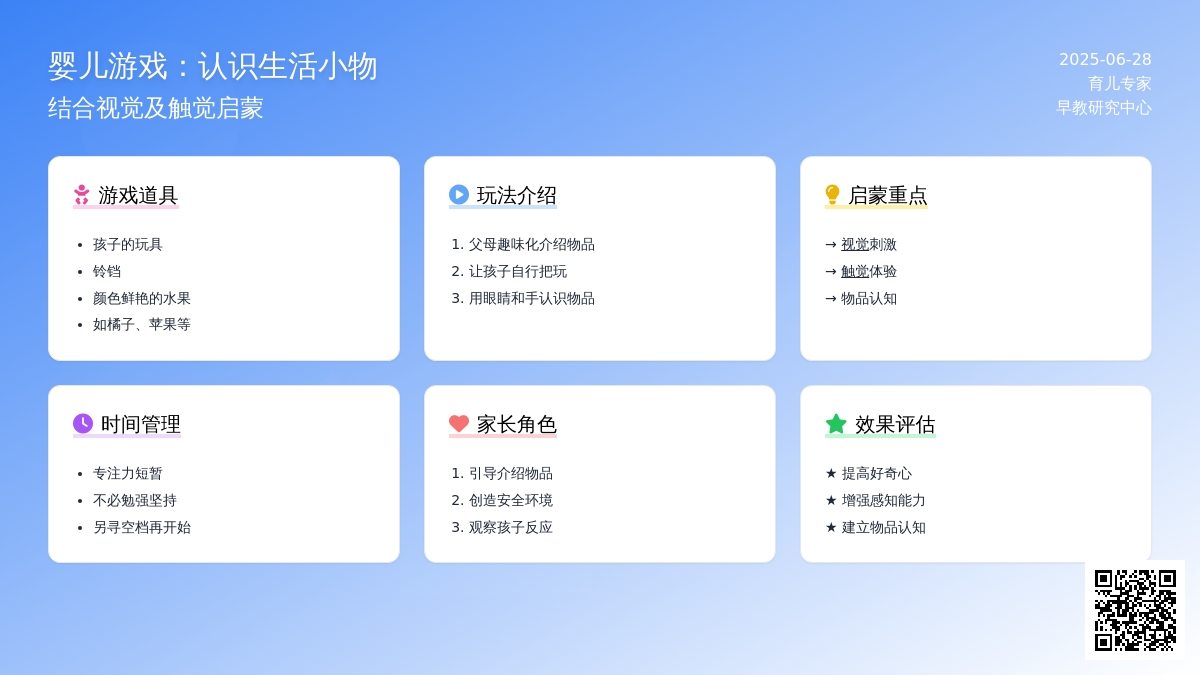 婴儿游戏：认识生活小物
结合视觉及触觉启蒙

2025-06-28
育儿专家
早教研究中心

游戏道具
- 孩子的玩具
- 铃铛
- 颜色鲜艳的水果
- 如橘子、苹果等

玩法介绍
1. 父母趣味化介绍物品
2. 让孩子自行把玩
3. 用眼睛和手认识物品

启蒙重点
→ 视觉刺激
→ 触觉体验
→ 物品认知

时间管理
- 专注力短暂
- 不必勉强坚持
- 另寻空档再开始

家长角色
1. 引导介绍物品
2. 创造安全环境
3. 观察孩子反应

效果评估
★ 提高好奇心
★ 增强感知能力
★ 建立物品认知